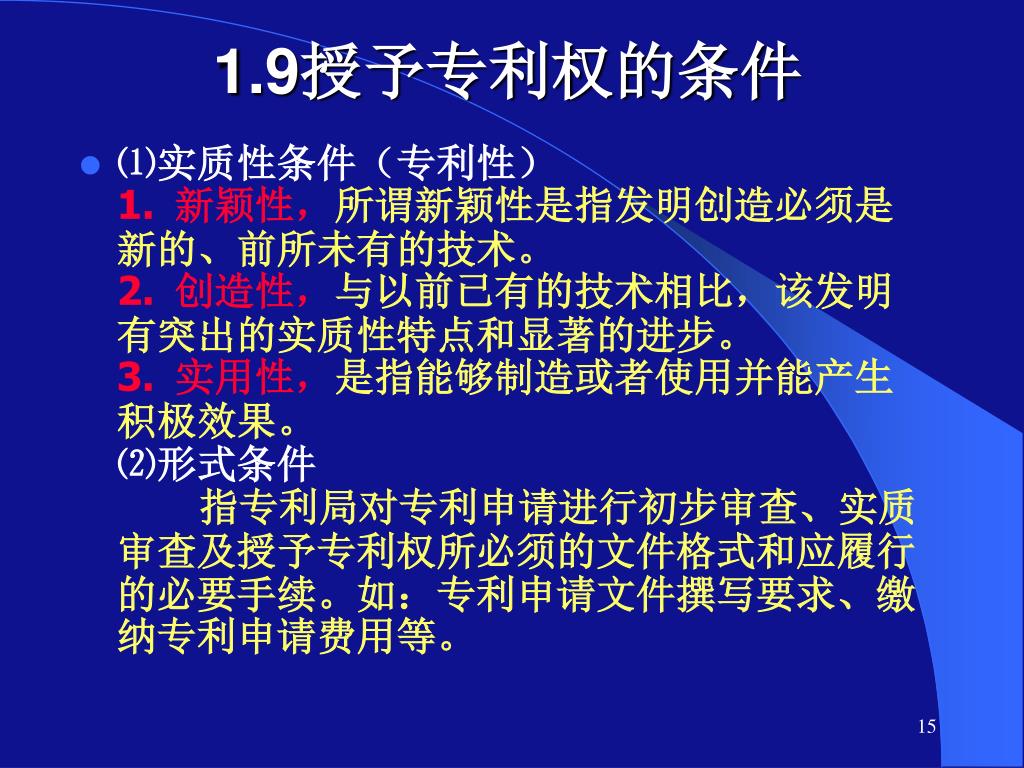 1.9授予专利权的条件

⑴实质性条件（专利性）
1. 新颖性，所谓新颖性是指发明创造必须是新的、前所未有的技术。
2. 创造性，与以前已有的技术相比，该发明有突出的实质性特点和显著的进步。
3. 实用性，是指能够制造或者使用并能产生积极效果。
⑵形式条件
指专利局对专利申请进行初步审查、实质审查及授予专利权所必须的文件格式和应履行的必要手续。如：专利申请文件撰写要求、缴纳专利申请费用等。

15